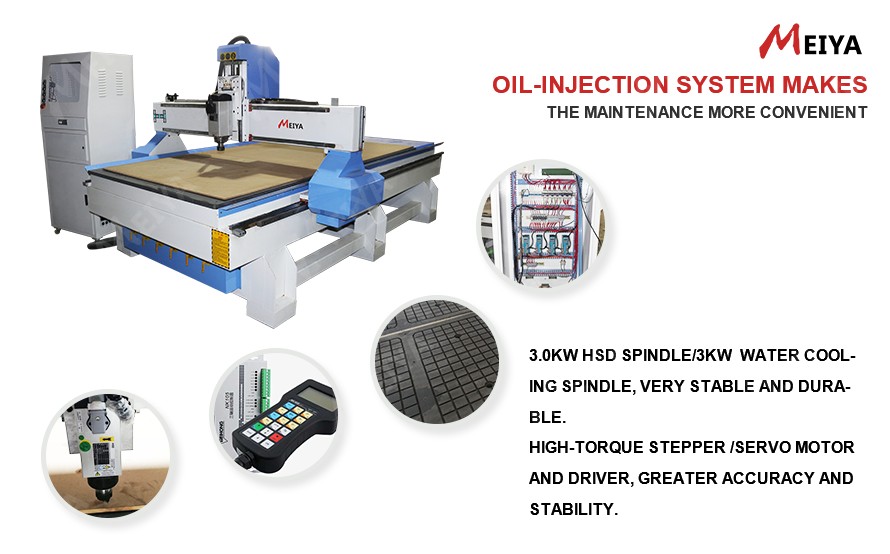 MEIYA

OIL-INJECTION SYSTEM MAKES
THE MAINTENANCE MORE CONVENIENT

MEIYA

3.0KW HSD SPINDLE/3KW WATER COOLING SPINDLE, VERY STABLE AND DURABLE.
HIGH-TORQUE STEPPER /SERVO MOTOR AND DRIVER, GREATER ACCURACY AND STABILITY.